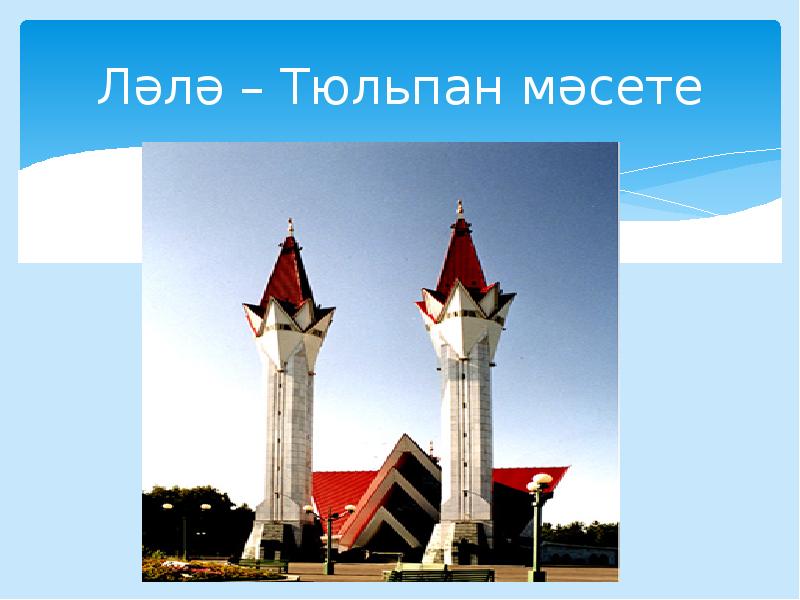 Ләлә – Тюльпан мәсете